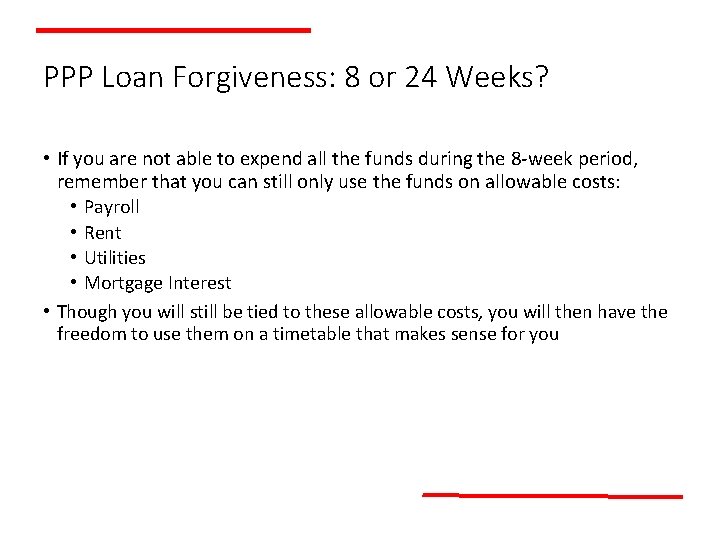 PPP Loan Forgiveness: 8 or 24 Weeks?

• If you are not able to expend all the funds during the 8-week period, remember that you can still only use the funds on allowable costs:
  • Payroll
  • Rent
  • Utilities
  • Mortgage Interest
• Though you will still be tied to these allowable costs, you will then have the freedom to use them on a timetable that makes sense for you